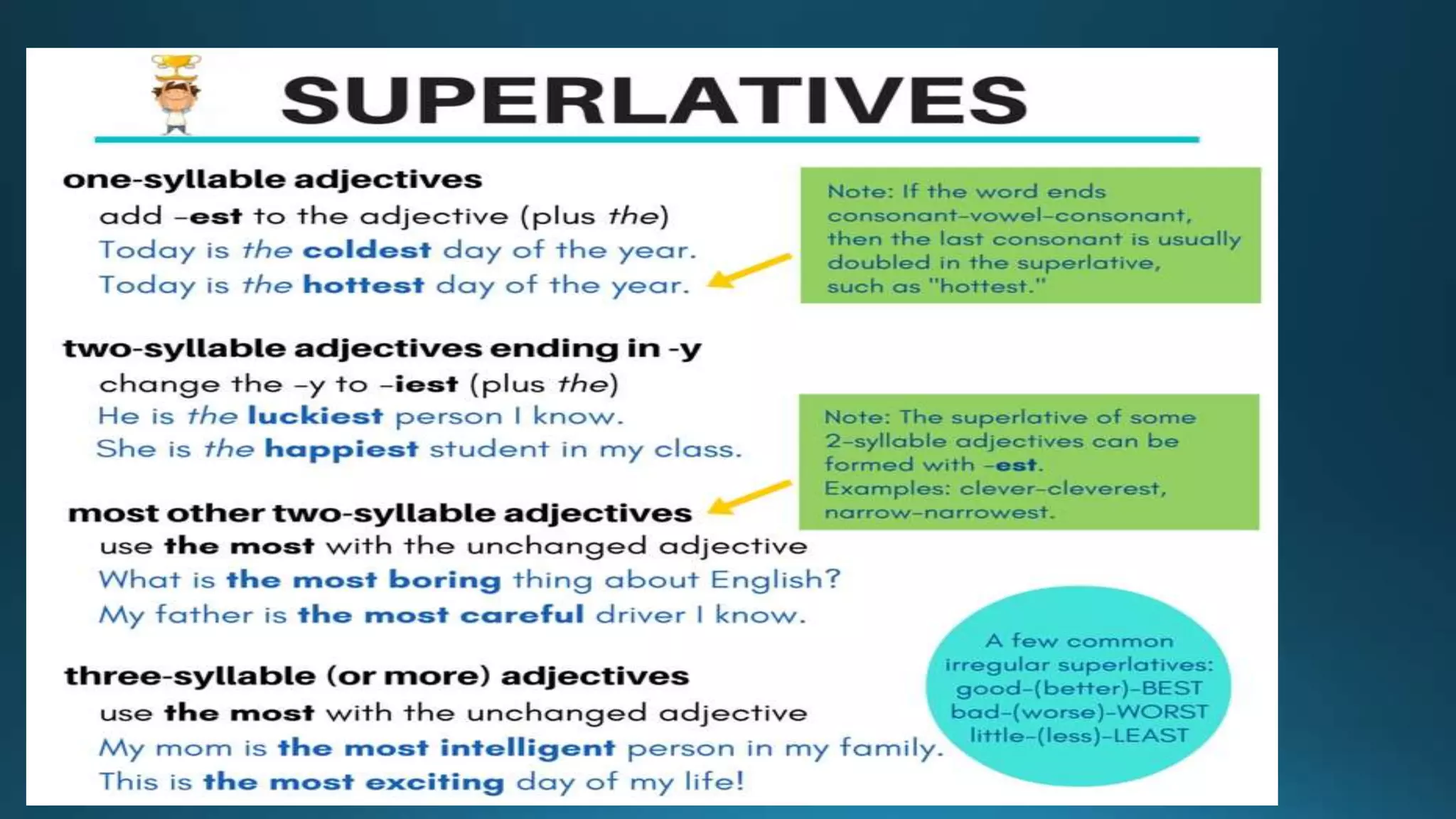 SUPERLATIVES

one-syllable adjectives
add -est to the adjective (plus the)
Today is the coldest day of the year.
Today is the hottest day of the year.

Note: If the word ends consonant-vowel-consonant, then the last consonant is usually doubled in the superlative, such as "hottest."

two-syllable adjectives ending in -y
change the -y to -iest (plus the)
He is the luckiest person I know.
She is the happiest student in my class.

Note: The superlative of some 2-syllable adjectives can be formed with -est.
Examples: clever-cleverest, narrow-narrowest.

most other two-syllable adjectives
use the most with the unchanged adjective
What is the most boring thing about English?
My father is the most careful driver I know.

three-syllable (or more) adjectives
use the most with the unchanged adjective
My mom is the most intelligent person in my family.
This is the most exciting day of my life!

A few common irregular superlatives:
good-(better)-BEST
bad-(worse)-WORST
little-(less)-LEAST